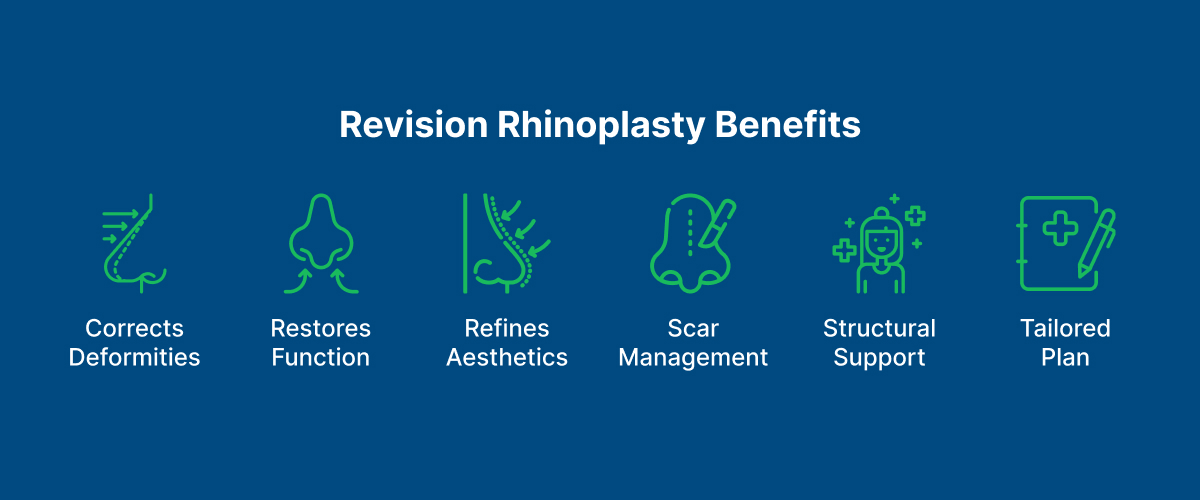 Revision Rhinoplasty Benefits

Corrects Deformities

Restores Function

Refines Aesthetics

Scar Management

Structural Support

Tailored Plan